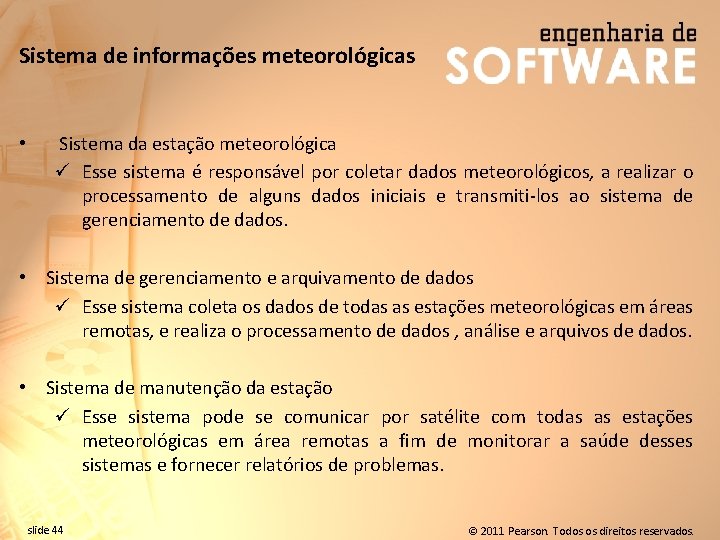 Sistema de informações meteorológicas

engenharia de
SOFTWARE

• Sistema da estação meteorológica
✓ Esse sistema é responsável por coletar dados meteorológicos, a realizar o processamento de alguns dados iniciais e transmiti-los ao sistema de gerenciamento de dados.

• Sistema de gerenciamento e arquivamento de dados
✓ Esse sistema coleta os dados de todas as estações meteorológicas em áreas remotas, e realiza o processamento de dados , análise e arquivos de dados.

• Sistema de manutenção da estação
✓ Esse sistema pode se comunicar por satélite com todas as estações meteorológicas em área remotas a fim de monitorar a saúde desses sistemas e fornecer relatórios de problemas.

slide 44

© 2011 Pearson. Todos os direitos reservados.